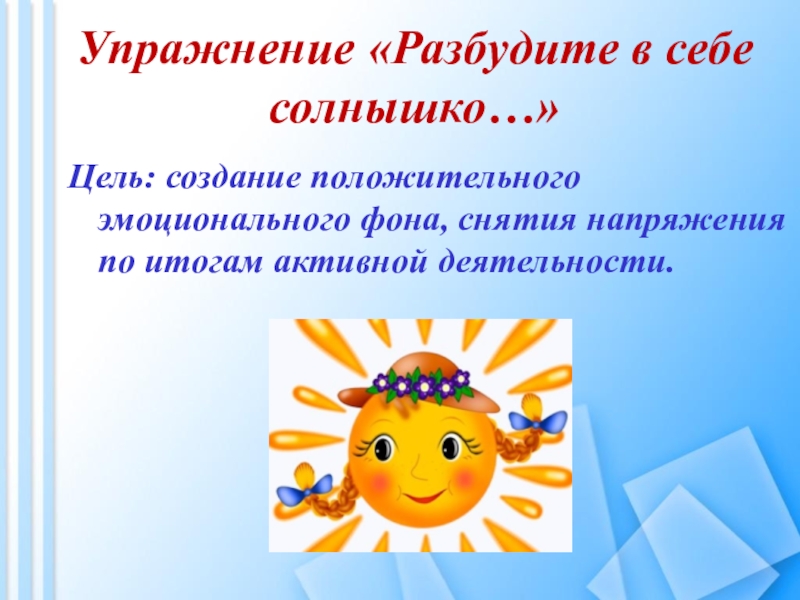 Упражнение «Разбудите в себе солнышко…»

Цель: создание положительного эмоционального фона, снятия напряжения по итогам активной деятельности.